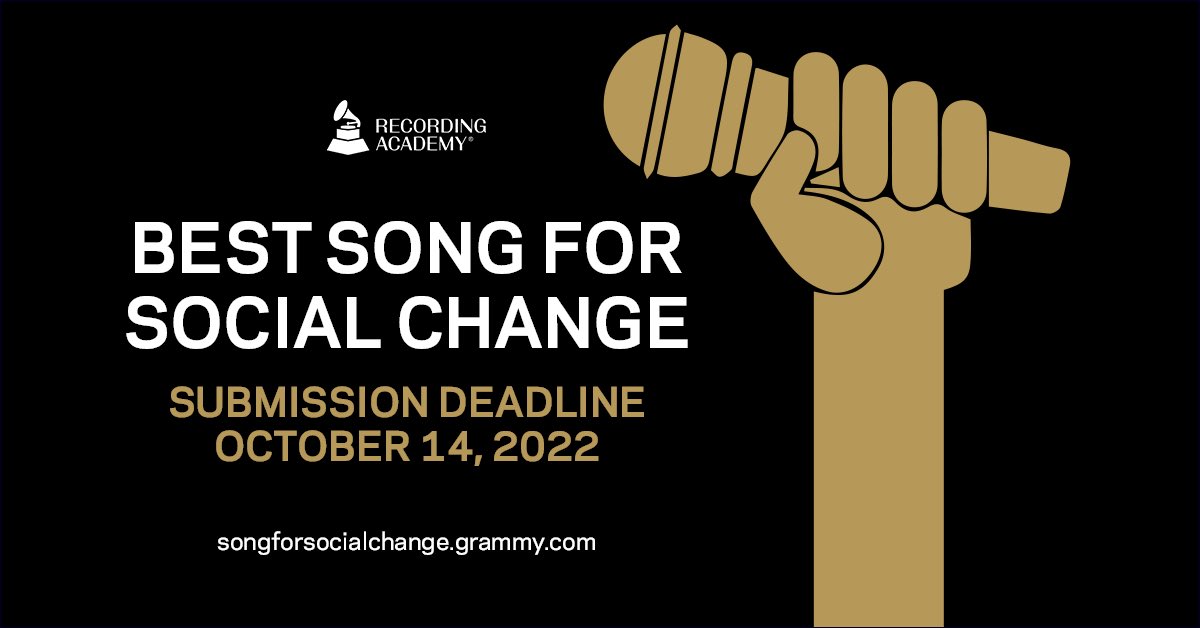 RECORDING ACADEMY®

BEST SONG FOR SOCIAL CHANGE

SUBMISSION DEADLINE OCTOBER 14, 2022

songforsocialchange.grammy.com